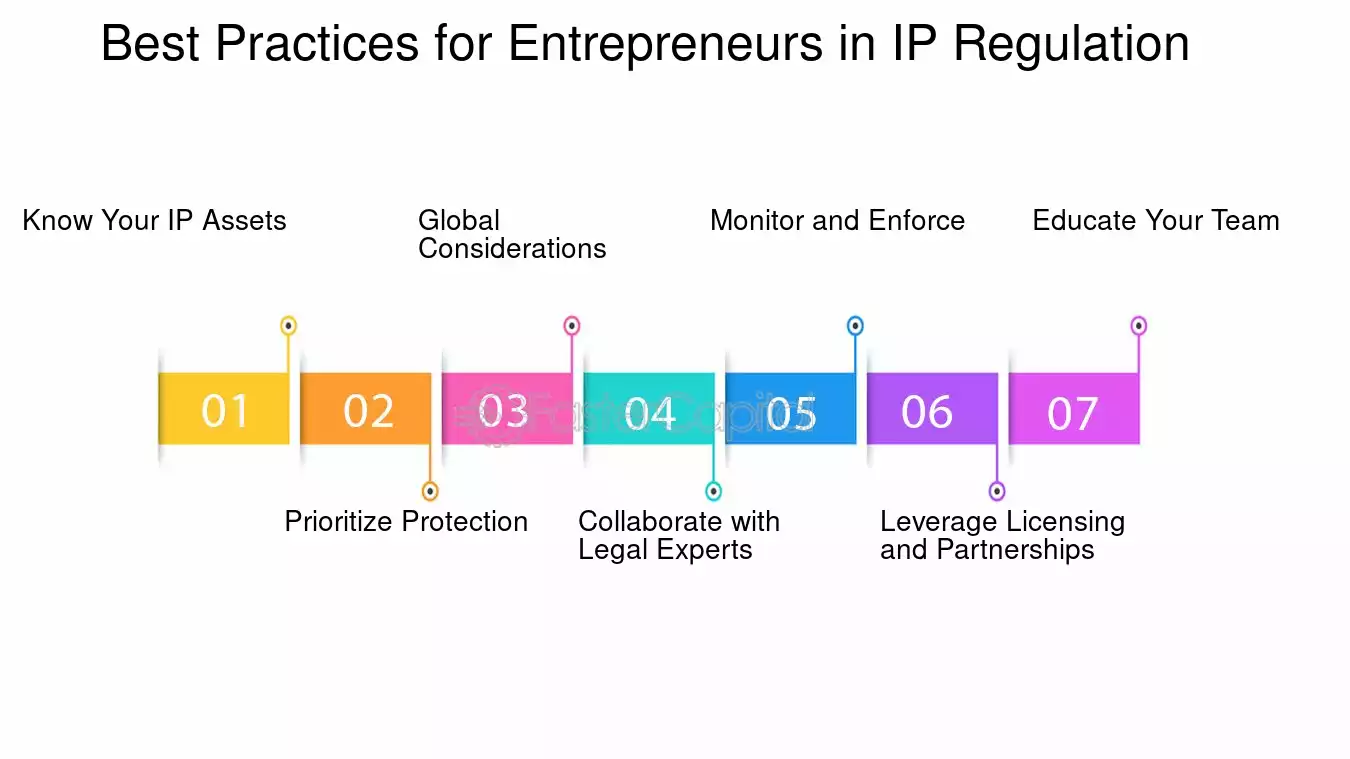 Best Practices for Entrepreneurs in IP Regulation

Know Your IP Assets

Global Considerations

Monitor and Enforce

Educate Your Team

01

02

03

04

05

06

07

Prioritize Protection

Collaborate with Legal Experts

Leverage Licensing and Partnerships

FasterCapital